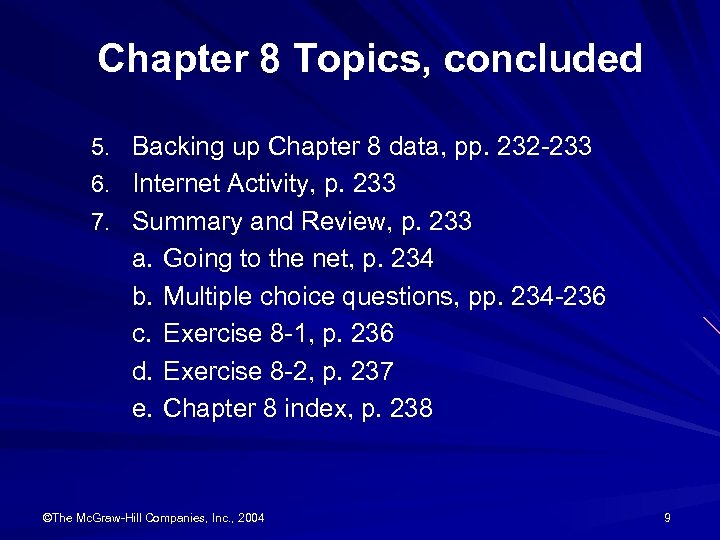 Chapter 8 Topics, concluded

5. Backing up Chapter 8 data, pp. 232-233
6. Internet Activity, p. 233
7. Summary and Review, p. 233
a. Going to the net, p. 234
b. Multiple choice questions, pp. 234-236
c. Exercise 8-1, p. 236
d. Exercise 8-2, p. 237
e. Chapter 8 index, p. 238

©The McGraw-Hill Companies, Inc., 2004

9